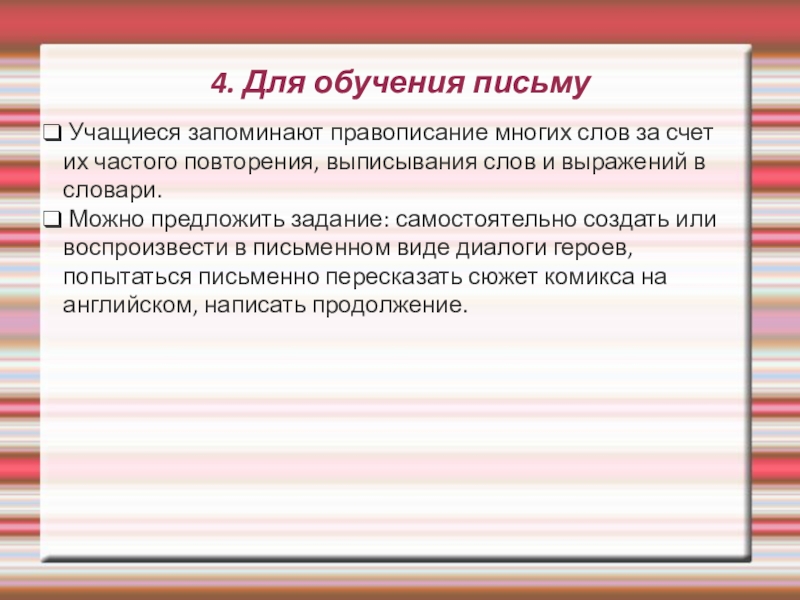 4. Для обучения письму

❑ Учащиеся запоминают правописание многих слов за счет их частого повторения, выписывания слов и выражений в словари.

❑ Можно предложить задание: самостоятельно создать или воспроизвести в письменном виде диалоги героев, попытаться письменно пересказать сюжет комикса на английском, написать продолжение.